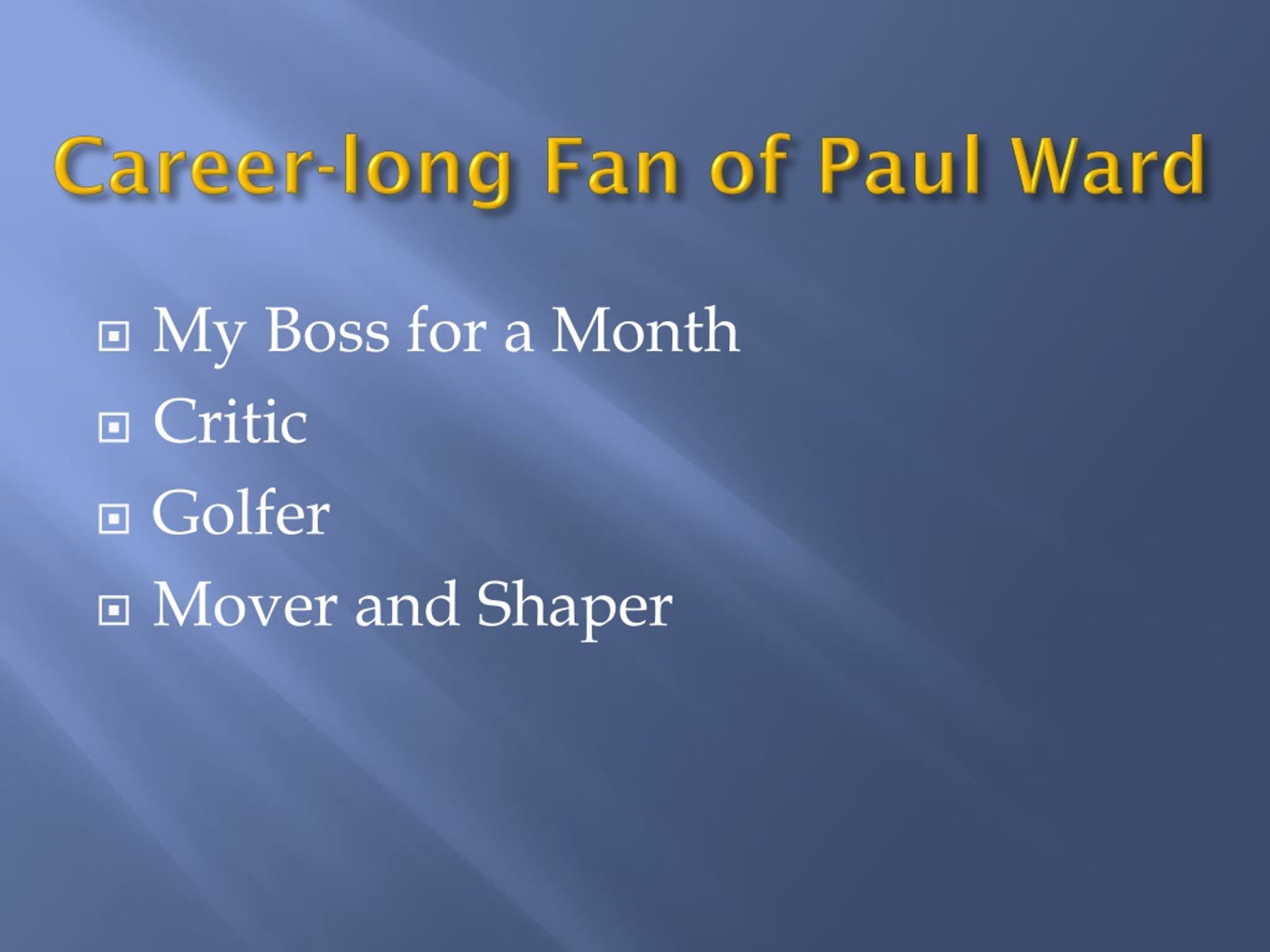 Career-long Fan of Paul Ward

My Boss for a Month
Critic
Golfer
Mover and Shaper